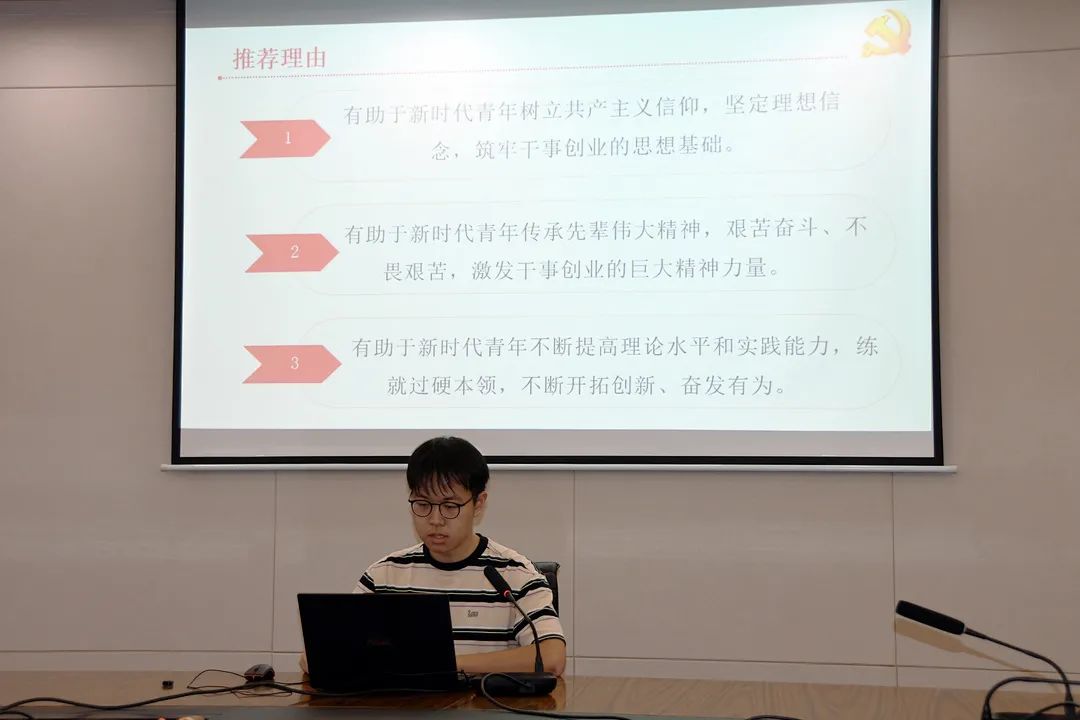 推荐理由

1 有助于新时代青年树立共产主义信仰，坚定理想信念，筑牢干事创业的思想基础。

2 有助于新时代青年传承先辈伟大精神，艰苦奋斗、不畏艰苦，激发干事创业的巨大精神力量。

3 有助于新时代青年不断提高理论水平和实践能力，练就过硬本领，不断开拓创新、奋发有为。